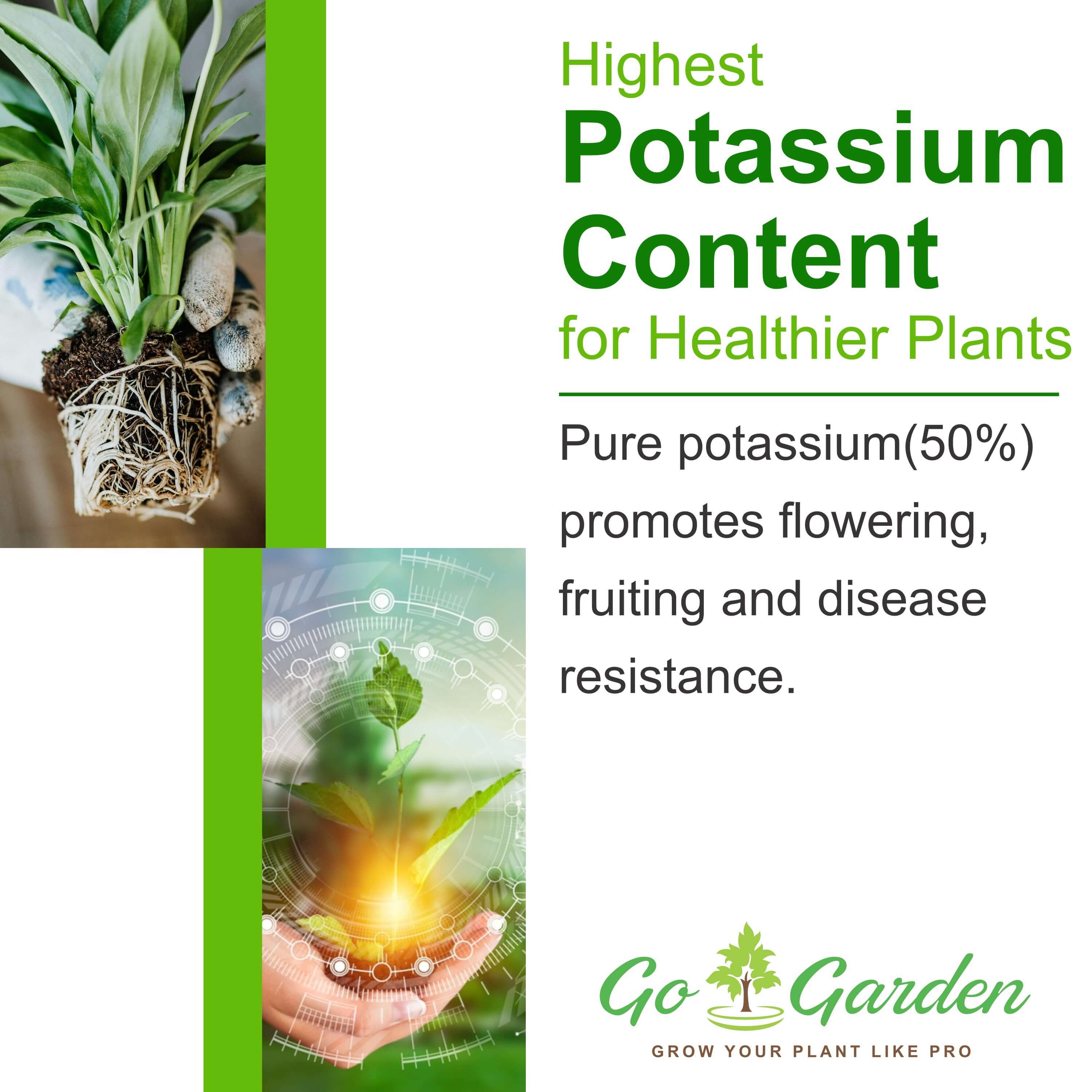 Highest
Potassium
Content
for Healthier Plants

Pure potassium(50%) promotes flowering, fruiting and disease resistance.

Go Garden
GROW YOUR PLANT LIKE PRO